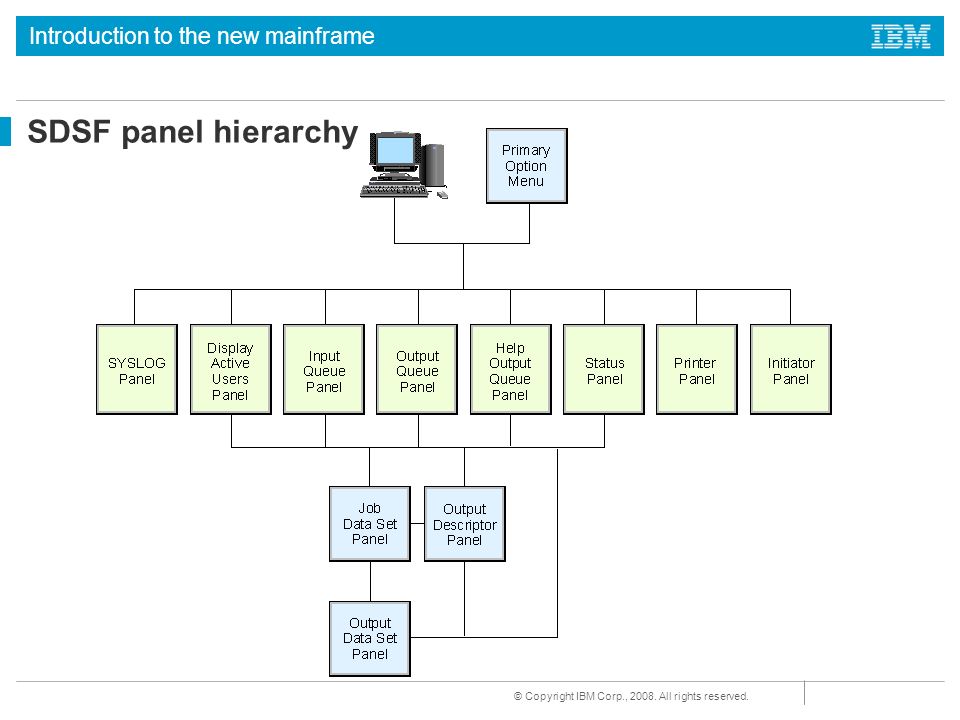 Introduction to the new mainframe

IBM

SDSF panel hierarchy

Primary Option Menu

SYSLOG Panel

Display Active Users Panel

Input Queue Panel

Output Queue Panel

Help Output Queue Panel

Status Panel

Printer Panel

Initiator Panel

Job Data Set Panel

Output Descriptor Panel

Output Data Set Panel

© Copyright IBM Corp., 2008. All rights reserved.